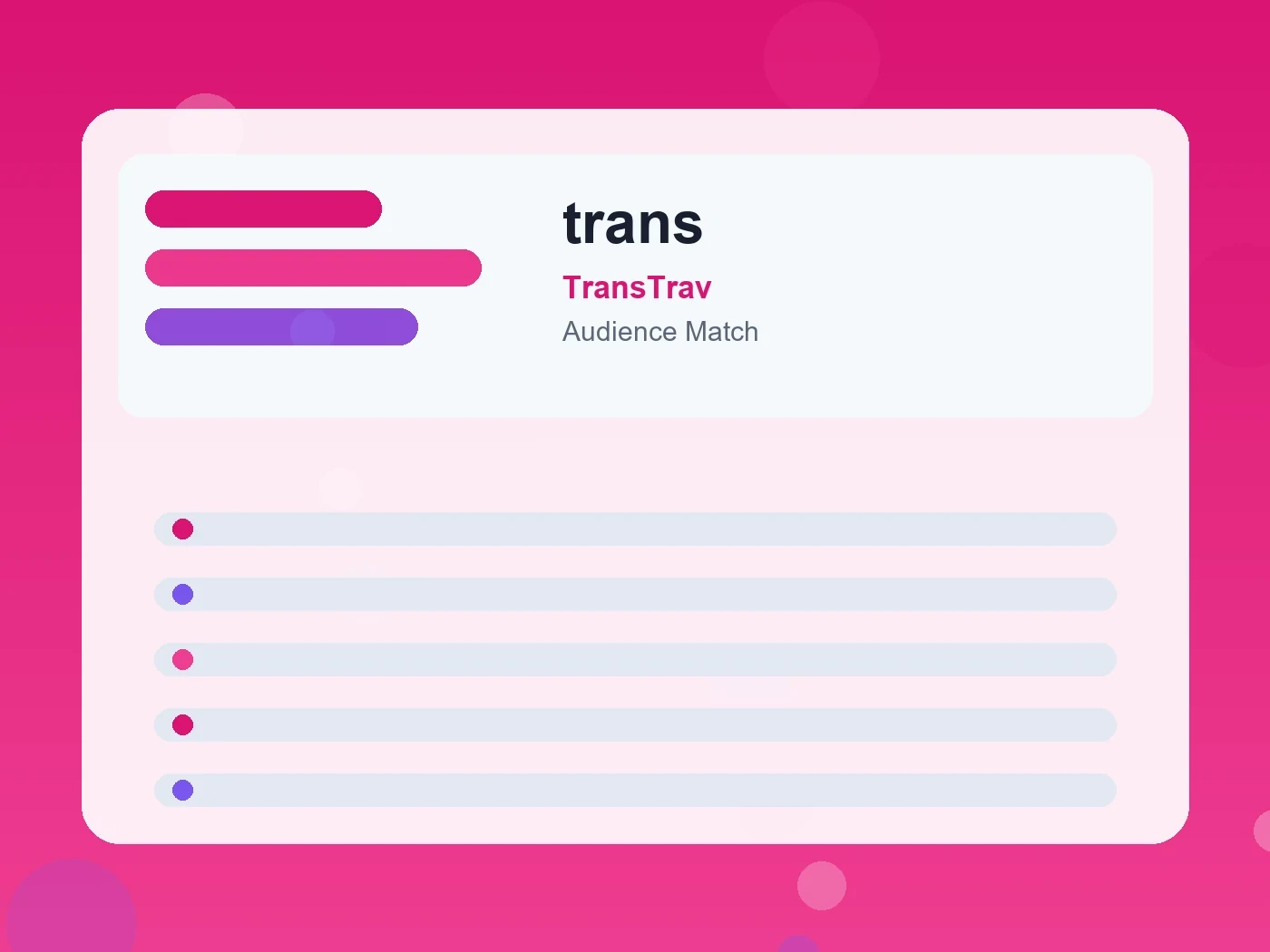 trans
TransTrav
Audience Match